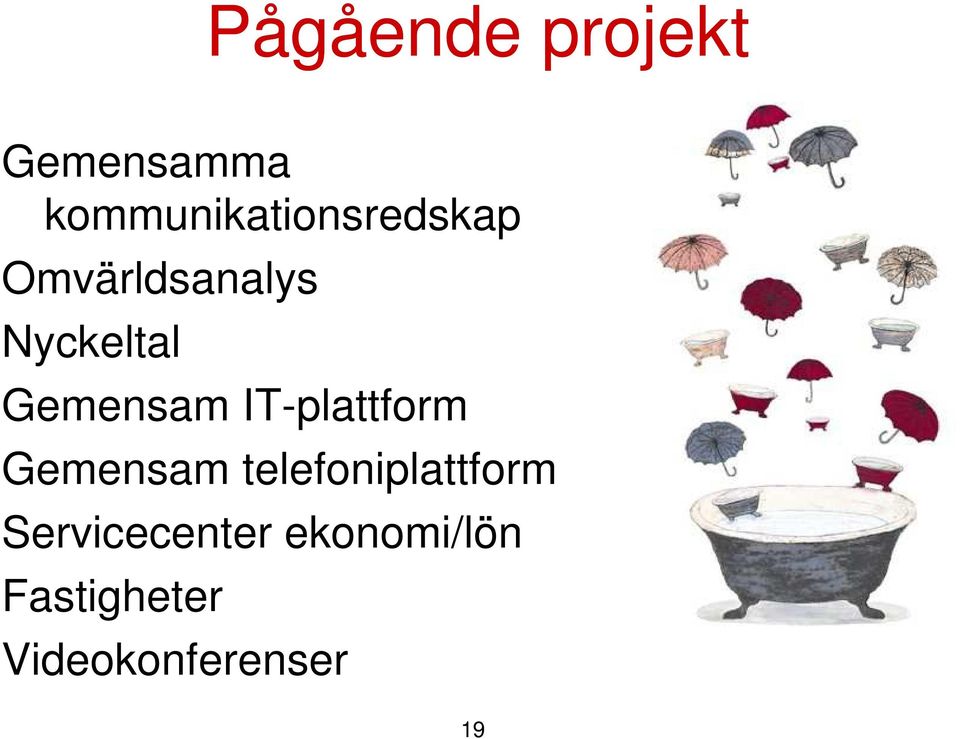 Pågående projekt

Gemensamma kommunikationsredskap

Omvärldsanalys

Nyckeltal

Gemensam IT-plattform

Gemensam telefoniplattform

Servicecenter ekonomi/lön

Fastigheter

Videokonferenser

19